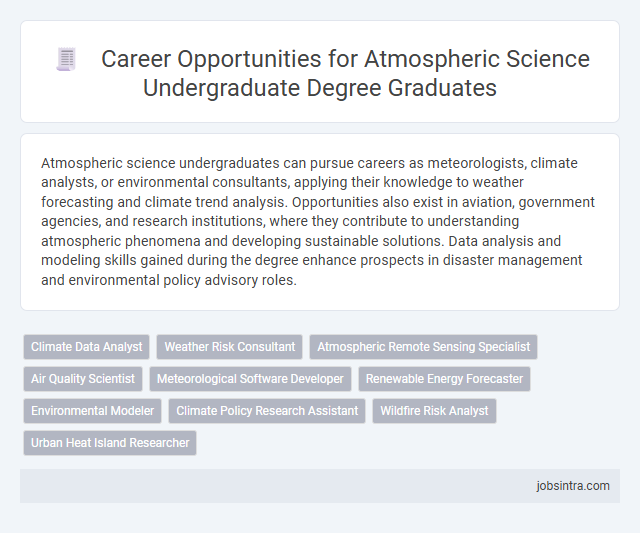 Career Opportunities for Atmospheric Science Undergraduate Degree Graduates

Atmospheric science undergraduates can pursue careers as meteorologists, climate analysts, or environmental consultants, applying their knowledge to weather forecasting and climate trend analysis. Opportunities also exist in aviation, government agencies, and research institutions, where they contribute to understanding atmospheric phenomena and developing sustainable solutions. Data analysis and modeling skills gained during the degree enhance prospects in disaster management and environmental policy advisory roles.

Climate Data Analyst
Weather Risk Consultant
Atmospheric Remote Sensing Specialist
Air Quality Scientist
Meteorological Software Developer
Renewable Energy Forecaster
Environmental Modeler
Climate Policy Research Assistant
Wildfire Risk Analyst
Urban Heat Island Researcher

jobsintra.com